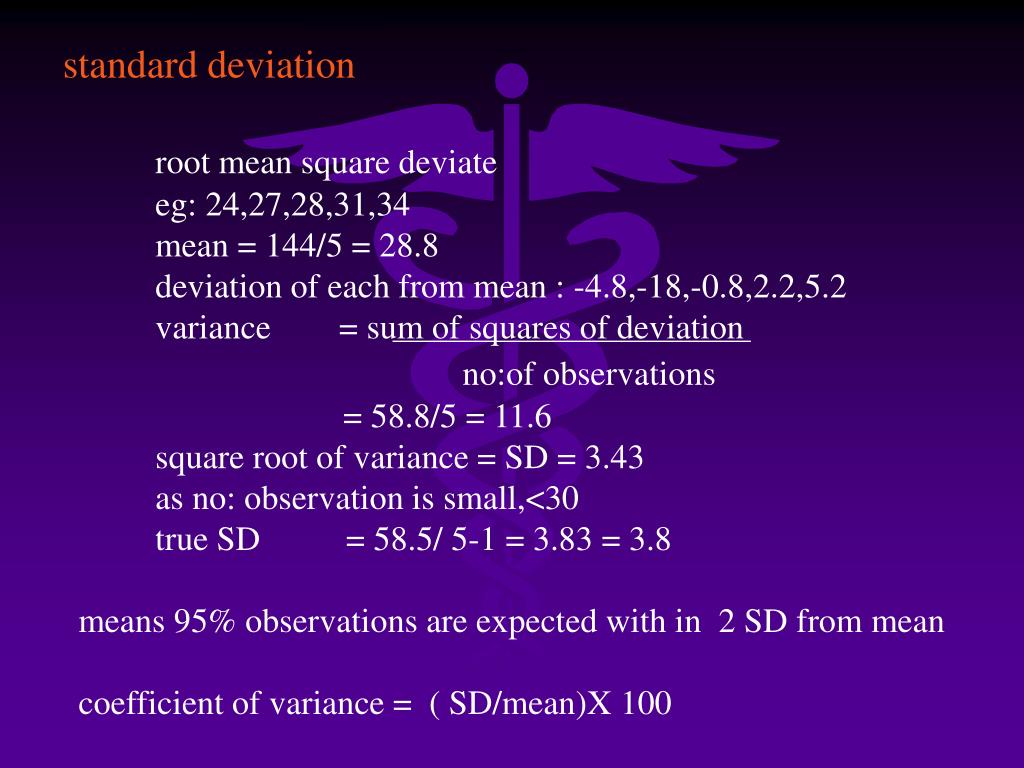 standard deviation

root mean square deviate
eg: 24,27,28,31,34
mean = 144/5 = 28.8
deviation of each from mean : -4.8,-18,-0.8,2.2,5.2
variance = sum of squares of deviation
no:of observations
= 58.8/5 = 11.6
square root of variance = SD = 3.43
as no: observation is small,<30
true SD = 58.5/ 5-1 = 3.83 = 3.8

means 95% observations are expected with in 2 SD from mean

coefficient of variance = ( SD/mean)X 100